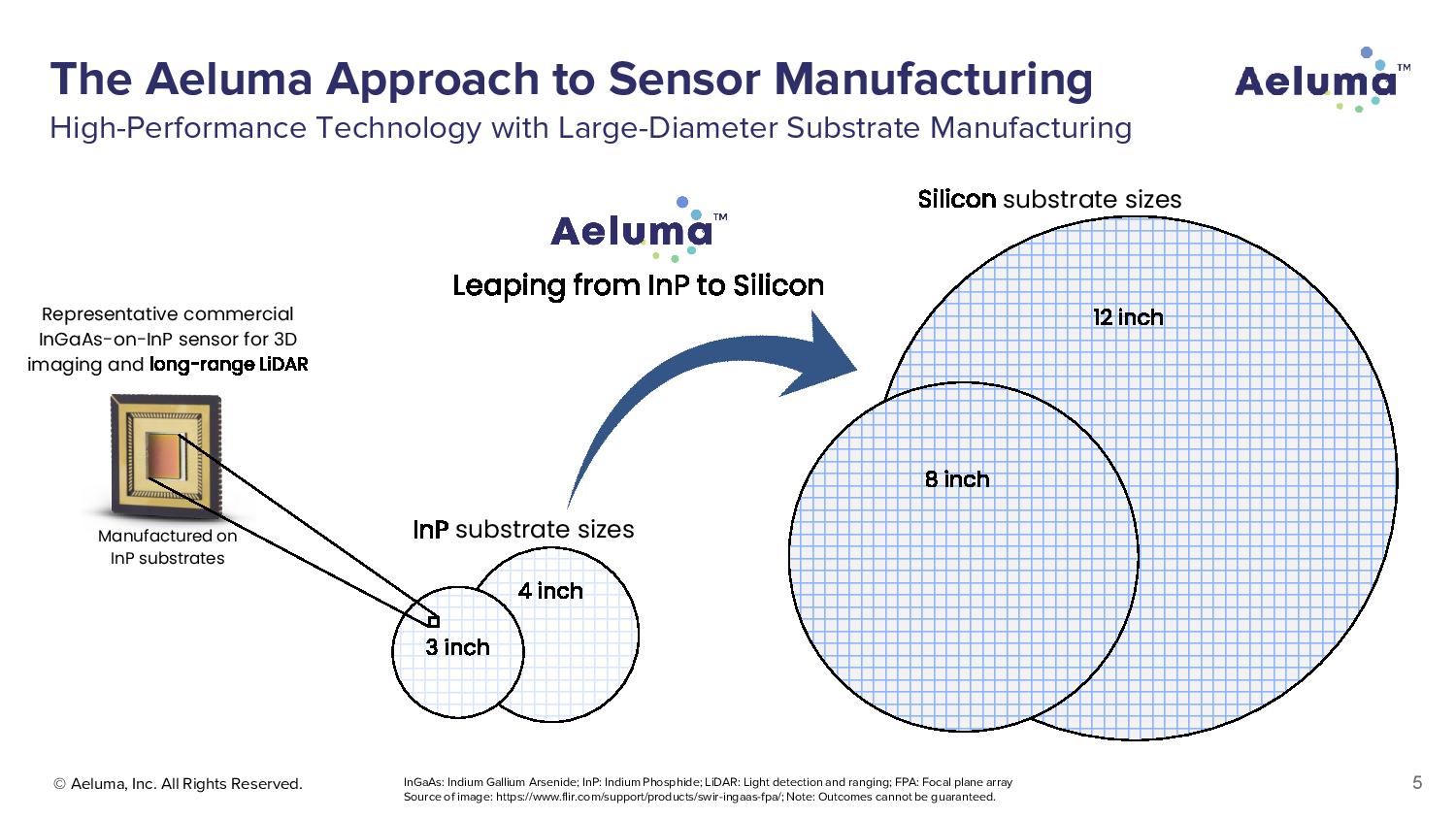 The Aeluma Approach to Sensor Manufacturing

High-Performance Technology with Large-Diameter Substrate Manufacturing

Aeluma™

Aeluma™

Leaping from InP to Silicon

Representative commercial InGaAs-on-InP sensor for 3D imaging and long-range LiDAR

Manufactured on InP substrates

InP substrate sizes

4 inch

3 inch

Silicon substrate sizes

12 inch

8 inch

© Aeluma, Inc. All Rights Reserved.

InGaAs: Indium Gallium Arsenide; InP: Indium Phosphide; LiDAR: Light detection and ranging; FPA: Focal plane array
Source of image: https://www.flir.com/support/products/swir-ingaas-fpa/; Note: Outcomes cannot be guaranteed.

5